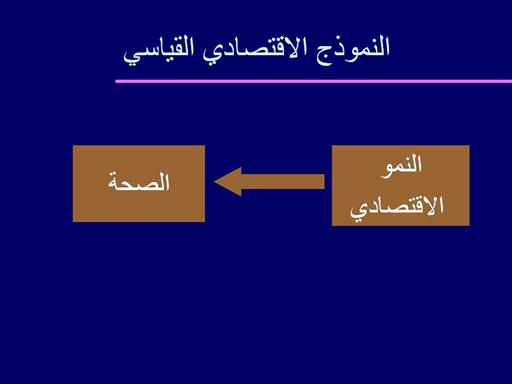 النموذج الاقتصادي القياسي

النمو الاقتصادي

الصحة